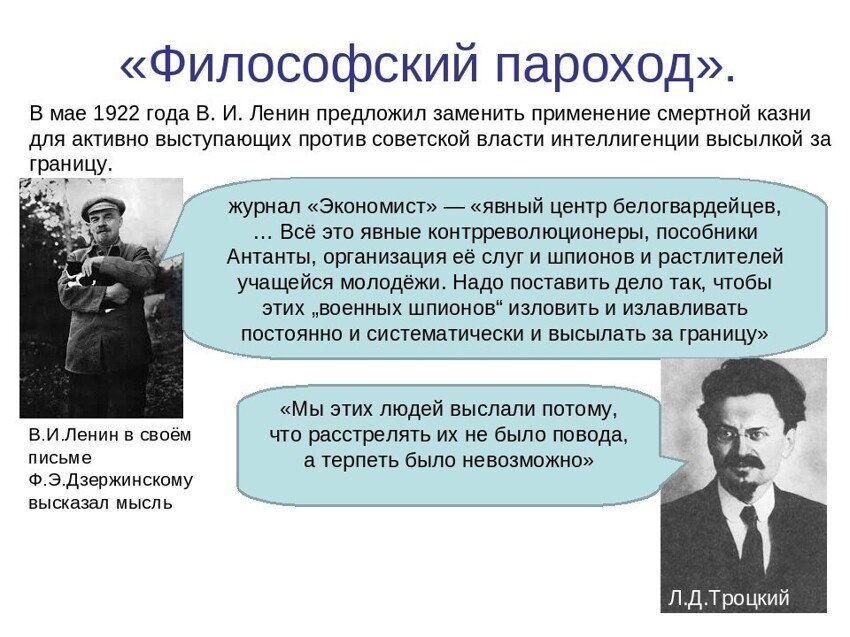 «Философский пароход».

В мае 1922 года В. И. Ленин предложил заменить применение смертной казни для активно выступающих против советской власти интеллигенции высылкой за границу.

журнал «Экономист» — «явный центр белогвардейцев, … Всё это явные контрреволюционеры, пособники Антанты, организация её слуг и шпионов и растлителей учащейся молодёжи. Надо поставить дело так, чтобы этих „военных шпионов“ изловить и излавливать постоянно и систематически и высылать за границу»

В.И.Ленин в своём письме Ф.Э.Дзержинскому высказал мысль

«Мы этих людей выслали потому, что расстрелять их не было повода, а терпеть было невозможно»

Л.Д.Троцкий